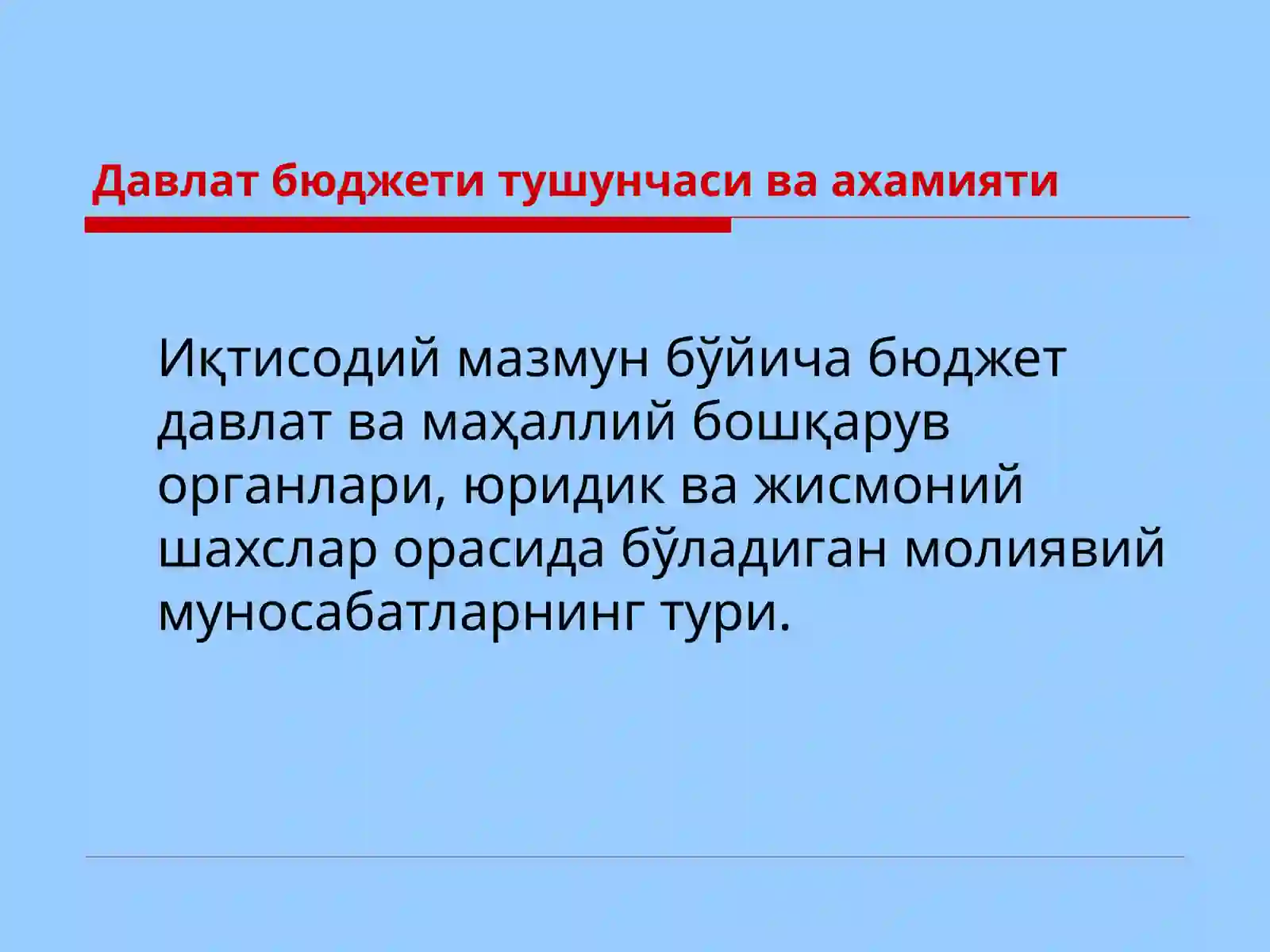 Давлат бюджети тушунчаси ва ахамияти

Иқтисодий мазмун бўйича бюджет давлат ва маҳаллий бошқарув органлари, юридик ва жисмоний шахслар орасида бўладиган молиявий муносабатларнинг тури.